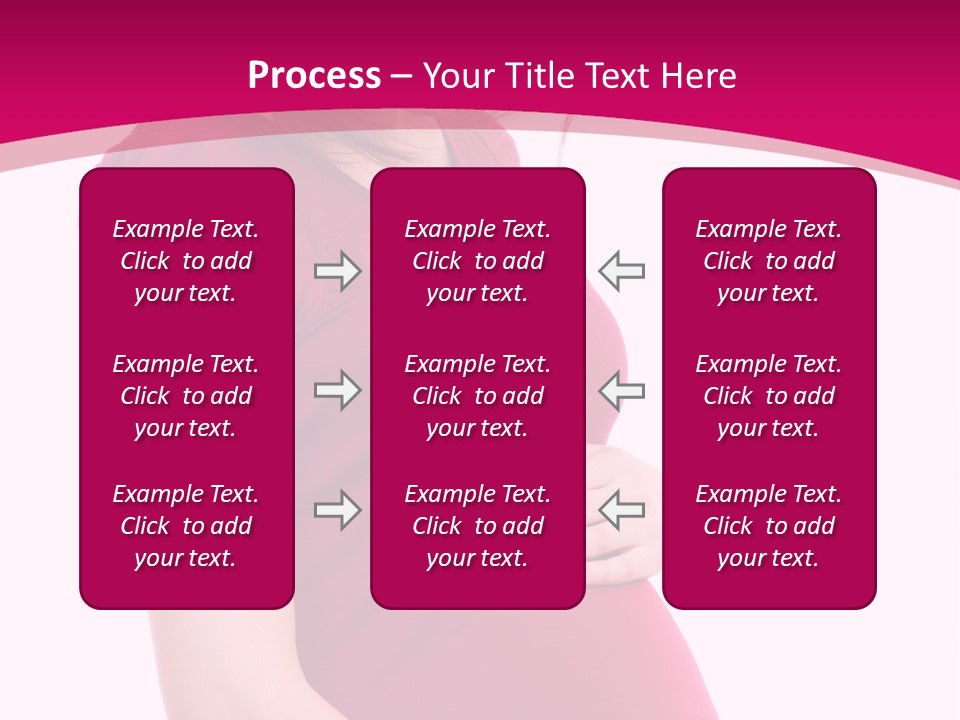 Process – Your Title Text Here

Example Text. Click to add your text.

Example Text. Click to add your text.

Example Text. Click to add your text.

Example Text. Click to add your text.

Example Text. Click to add your text.

Example Text. Click to add your text.

Example Text. Click to add your text.

Example Text. Click to add your text.

Example Text. Click to add your text.